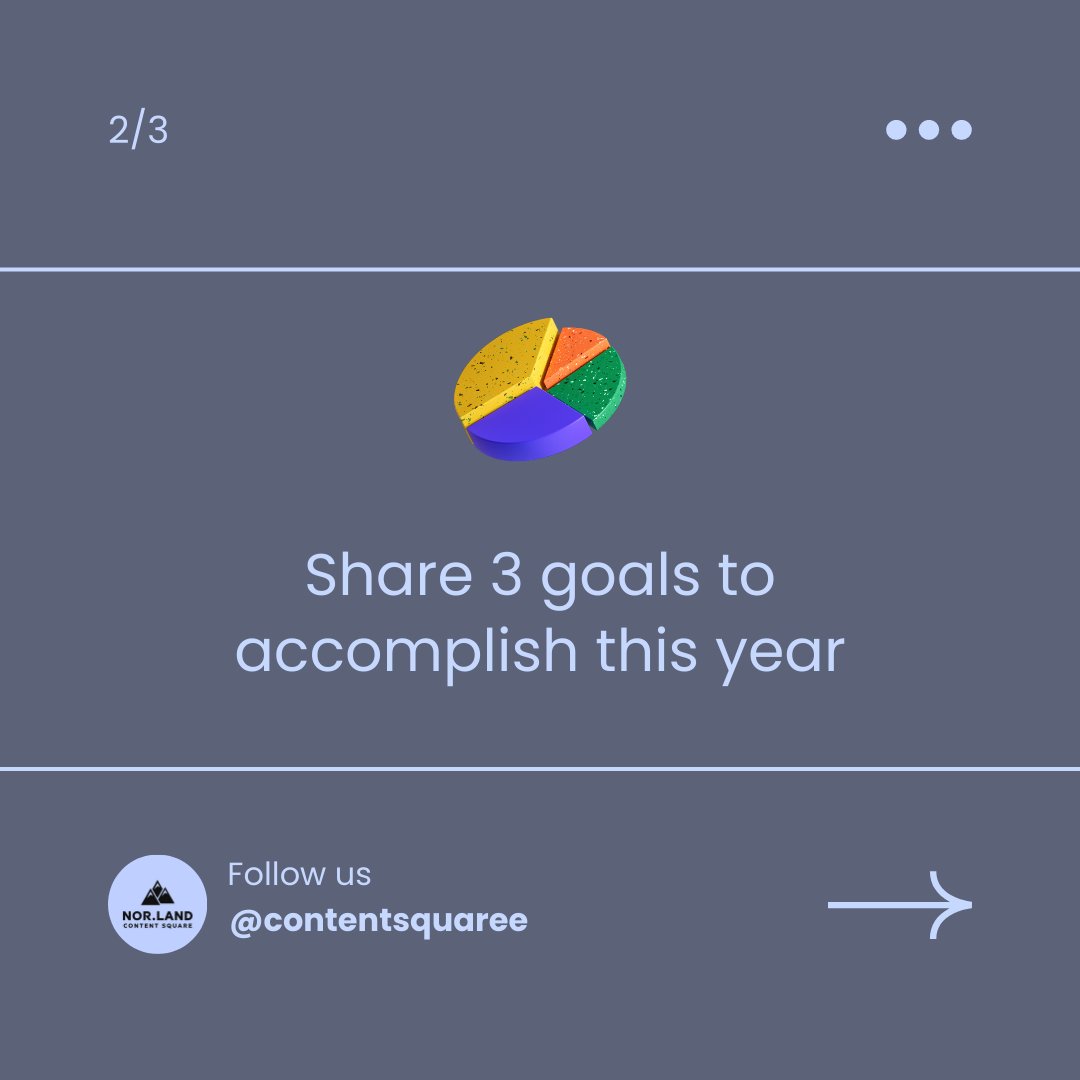 2/3

Share 3 goals to accomplish this year

NOR.LAND
CONTENT SQUARE

Follow us
@contentsquaree